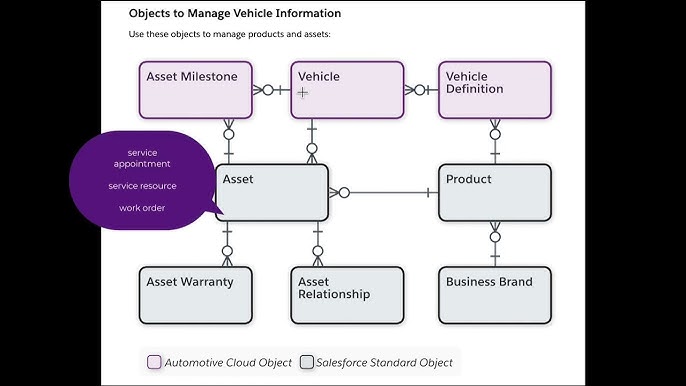 Objects to Manage Vehicle Information

Use these objects to manage products and assets:

Asset Milestone

Vehicle

Vehicle Definition

service appointment

service resource

work order

Asset

Product

Asset Warranty

Asset Relationship

Business Brand

Automotive Cloud Object

Salesforce Standard Object